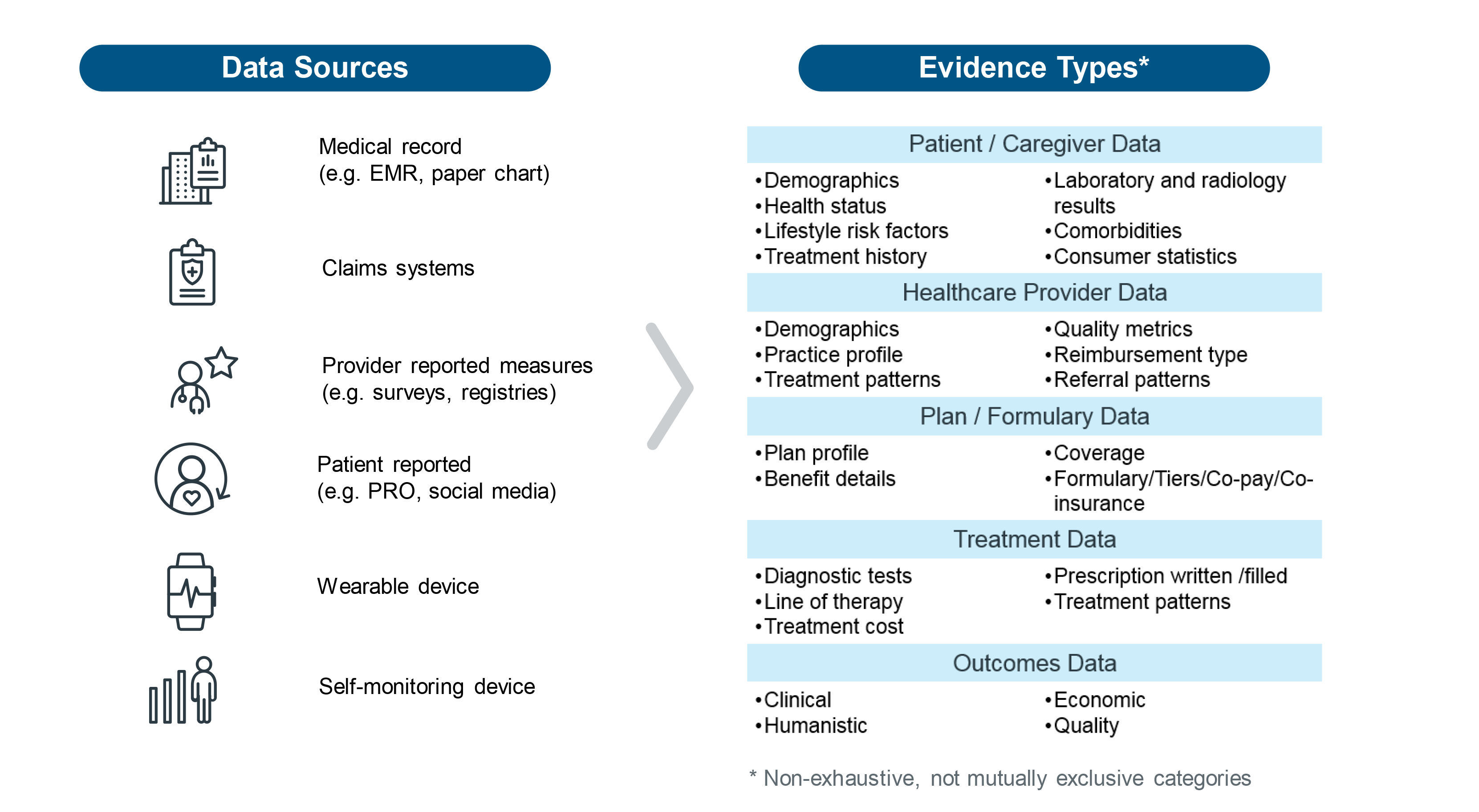 Data Sources

Medical record
(e.g. EMR, paper chart)

Claims systems

Provider reported measures
(e.g. surveys, registries)

Patient reported
(e.g. PRO, social media)

Wearable device

Self-monitoring device

Evidence Types*

Patient / Caregiver Data

•Demographics
•Health status
•Lifestyle risk factors
•Treatment history

•Laboratory and radiology results
•Comorbidities
•Consumer statistics

Healthcare Provider Data

•Demographics
•Practice profile
•Treatment patterns

•Quality metrics
•Reimbursement type
•Referral patterns

Plan / Formulary Data

•Plan profile
•Benefit details

•Coverage
•Formulary/Tiers/Co-pay/Co-insurance

Treatment Data

•Diagnostic tests
•Line of therapy
•Treatment cost

•Prescription written /filled
•Treatment patterns

Outcomes Data

•Clinical
•Humanistic

•Economic
•Quality

* Non-exhaustive, not mutually exclusive categories